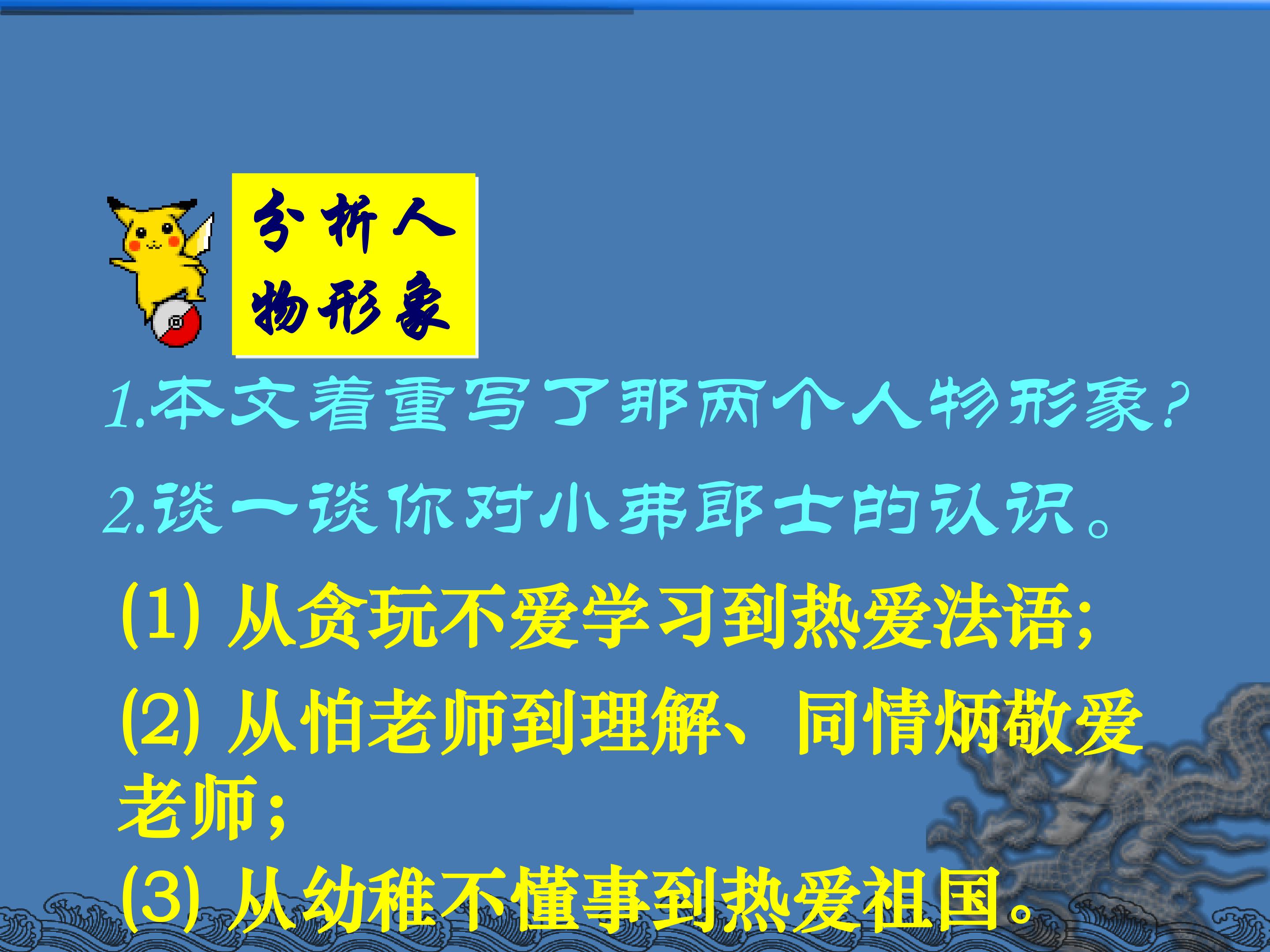 分析人物形象

1.本文着重写了那两个人物形象?

2.谈一谈你对小弗郎士的认识。

(1) 从贪玩不爱学习到热爱法语;

(2) 从怕老师到理解、同情炳敬爱老师;

(3) 从幼稚不懂事到热爱祖国。